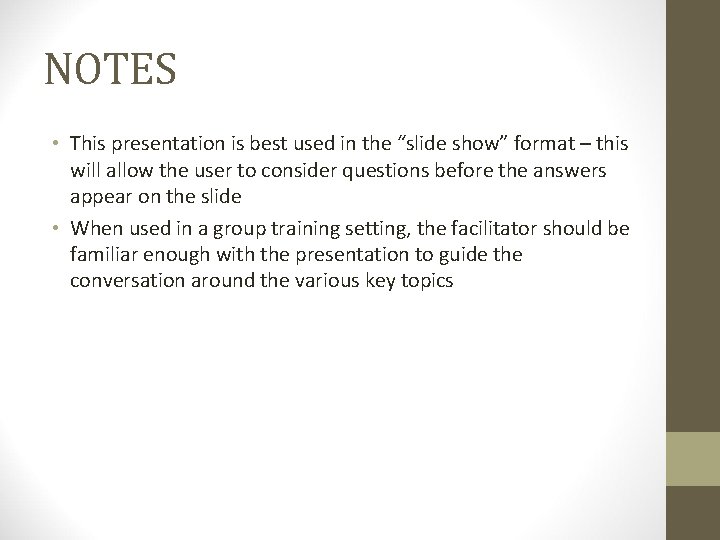 NOTES

• This presentation is best used in the “slide show” format – this will allow the user to consider questions before the answers appear on the slide

• When used in a group training setting, the facilitator should be familiar enough with the presentation to guide the conversation around the various key topics